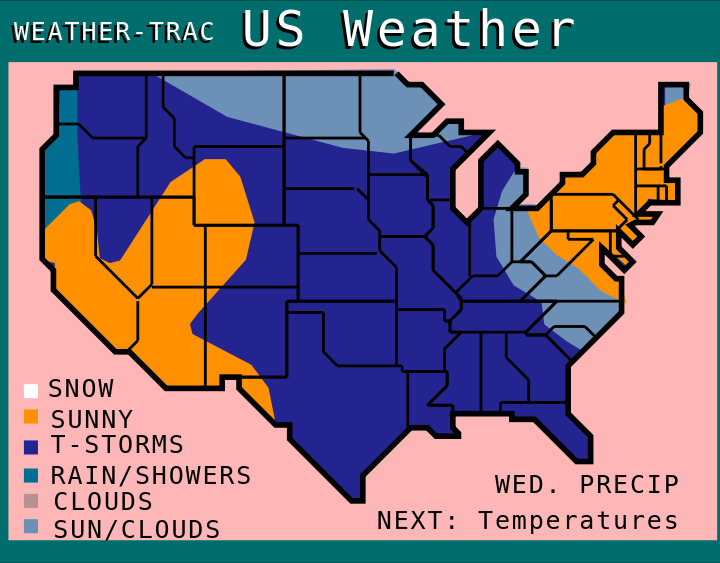 WEATHER-TRAC US Weather

SNOW
SUNNY
T-STORMS
RAIN/SHOWERS
CLOUDS
SUN/CLOUDS

WED. PRECIP
NEXT: Temperatures